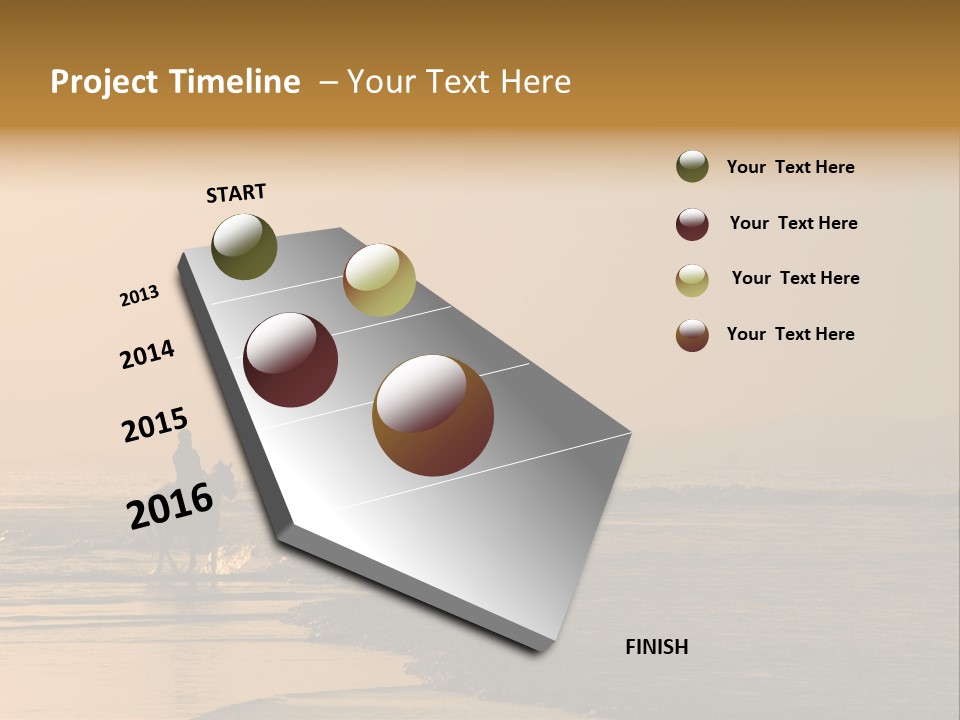 Project Timeline – Your Text Here

START

2013

2014

2015

2016

FINISH

Your Text Here

Your Text Here

Your Text Here

Your Text Here